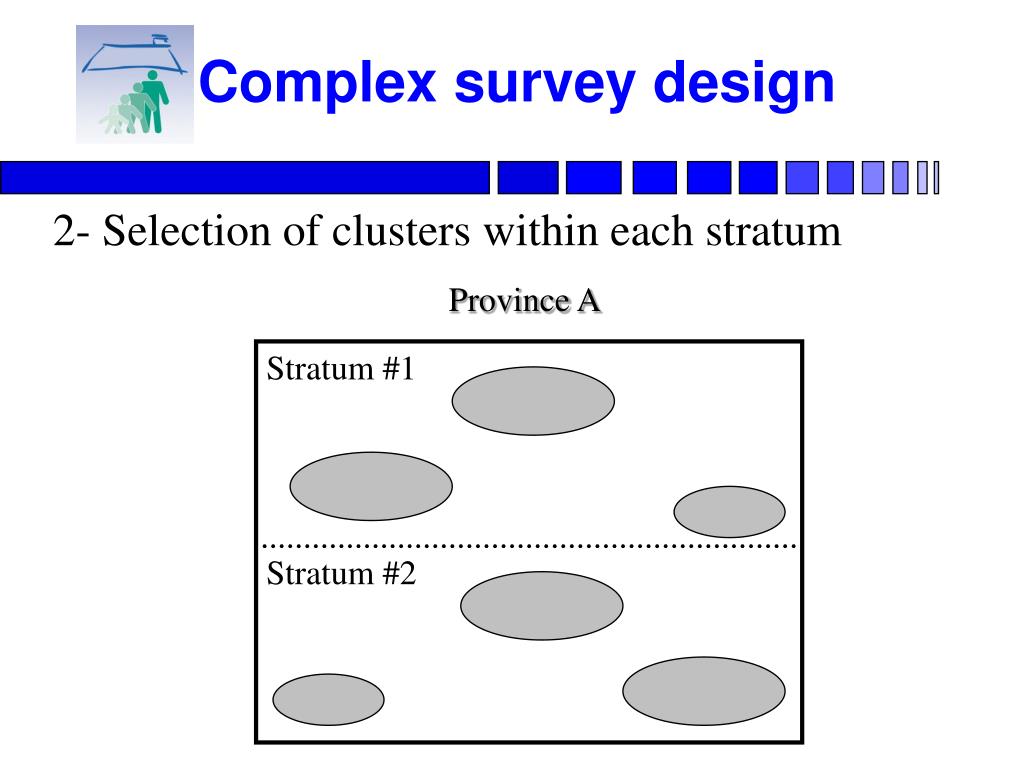 Complex survey design

2- Selection of clusters within each stratum

Province A

Stratum #1

Stratum #2